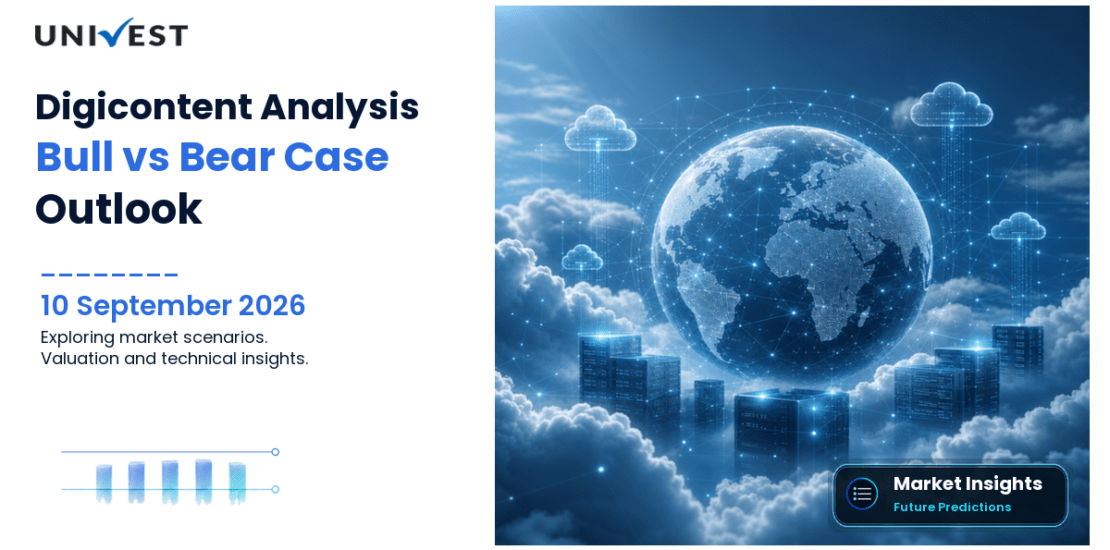 UNIVEST

Digicontent Analysis
Bull vs Bear Case
Outlook

10 September 2026

Exploring market scenarios.
Valuation and technical insights.

Market Insights
Future Predictions